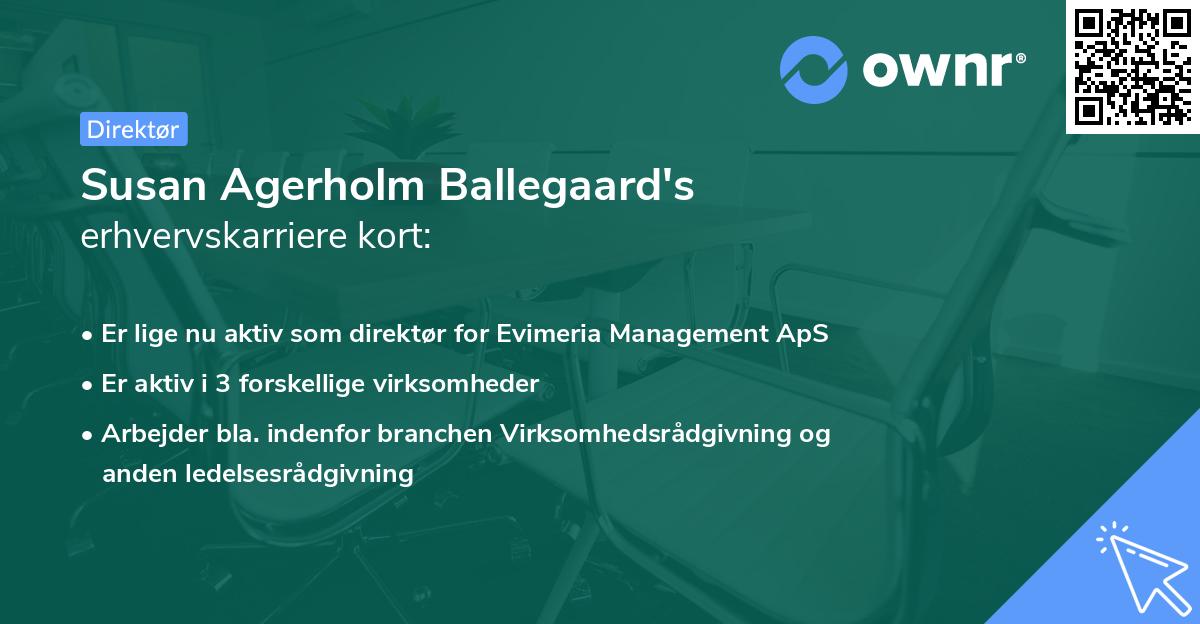 ownr®

Direktør

Susan Agerholm Ballegaard's
erhvervskarriere kort:

• Er lige nu aktiv som direktør for Evimeria Management ApS
• Er aktiv i 3 forskellige virksomheder
• Arbejder bla. indenfor branchen Virksomhedsrådgivning og anden ledelsesrådgivning